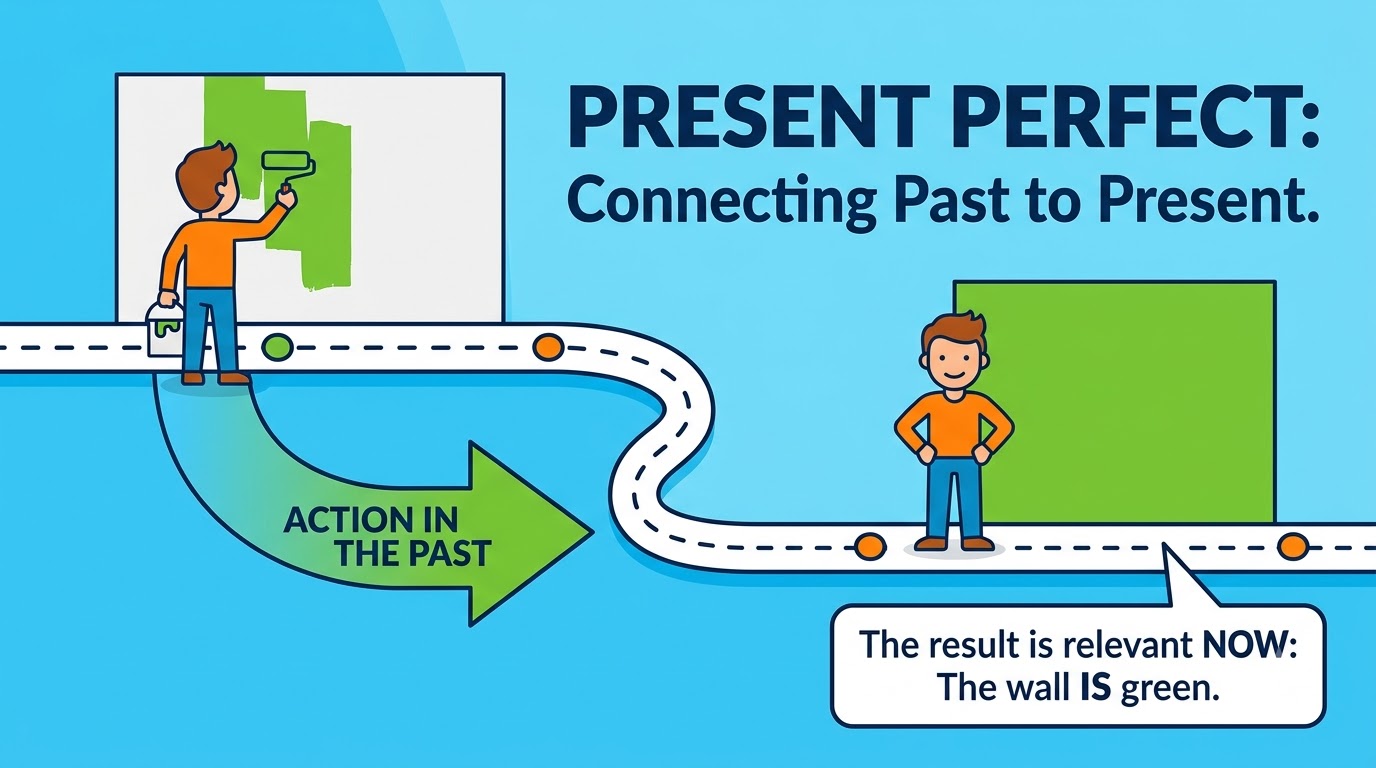 PRESENT PERFECT:
Connecting Past to Present.

ACTION IN THE PAST

The result is relevant NOW:
The wall IS green.